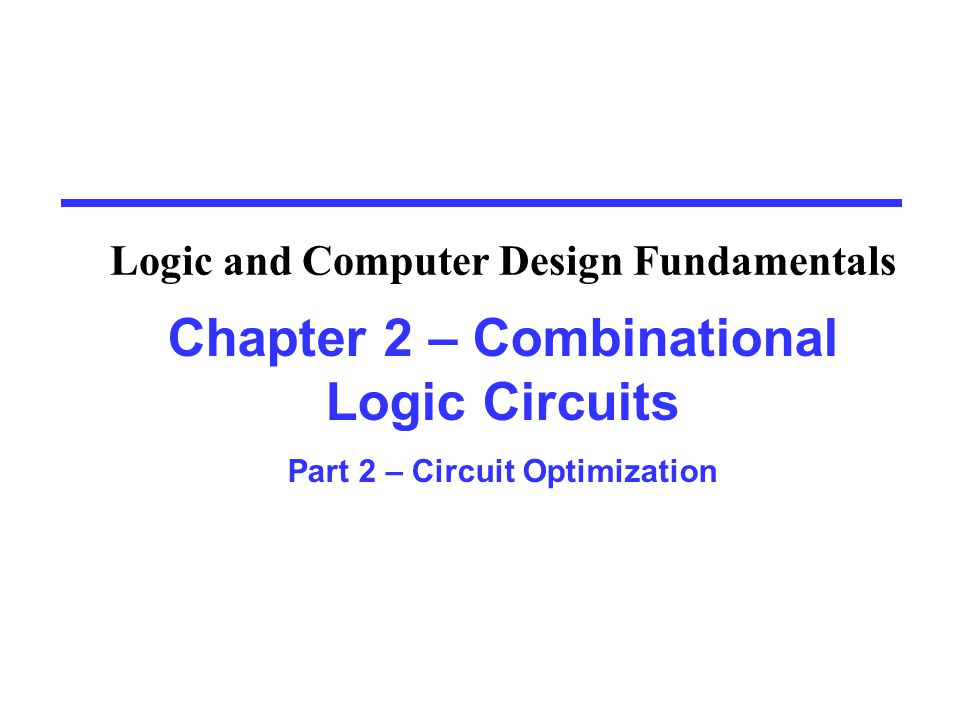 Logic and Computer Design Fundamentals

Chapter 2 – Combinational Logic Circuits

Part 2 – Circuit Optimization